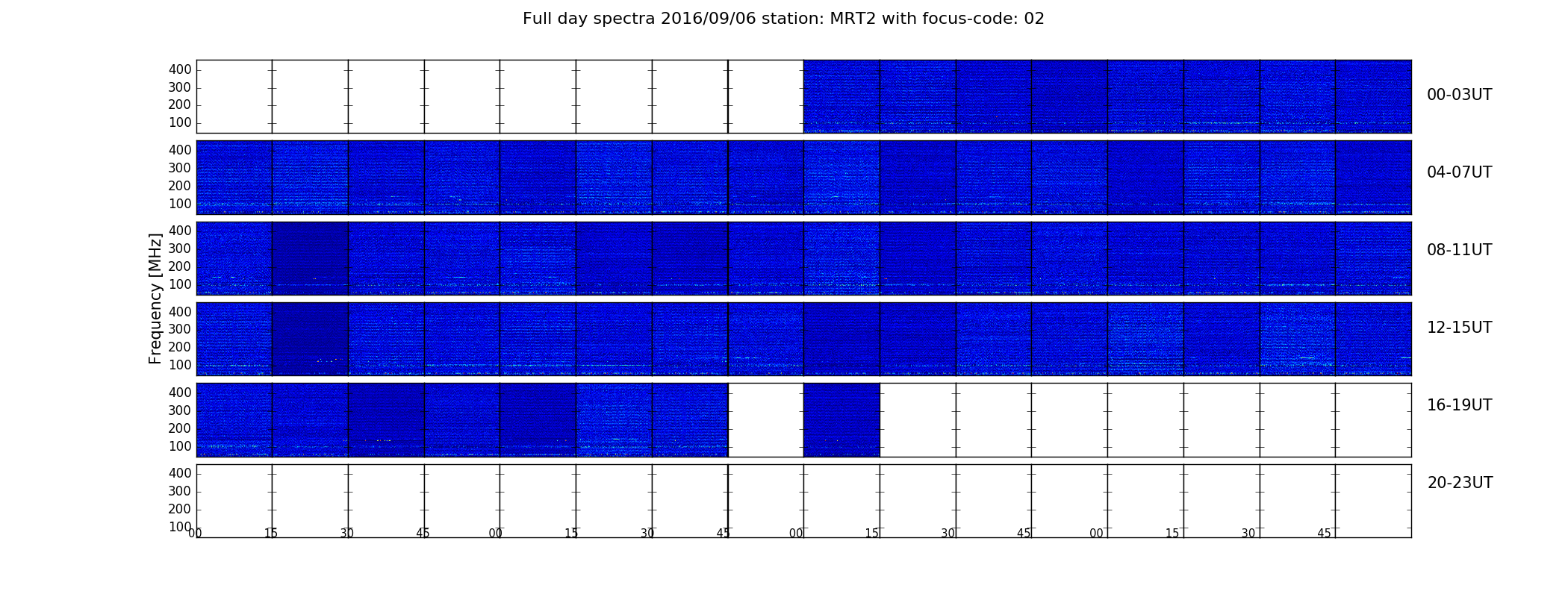 Full day spectra 2016/09/06 station: MRT2 with focus-code: 02

Frequency [MHz]

400
300
200
100
00-03UT

400
300
200
100
04-07UT

400
300
200
100
08-11UT

400
300
200
100
12-15UT

400
300
200
100
16-19UT

400
300
200
100
20-23UT

00 15 30 45 00 15 30 45 00 15 30 45 00 15 30 45